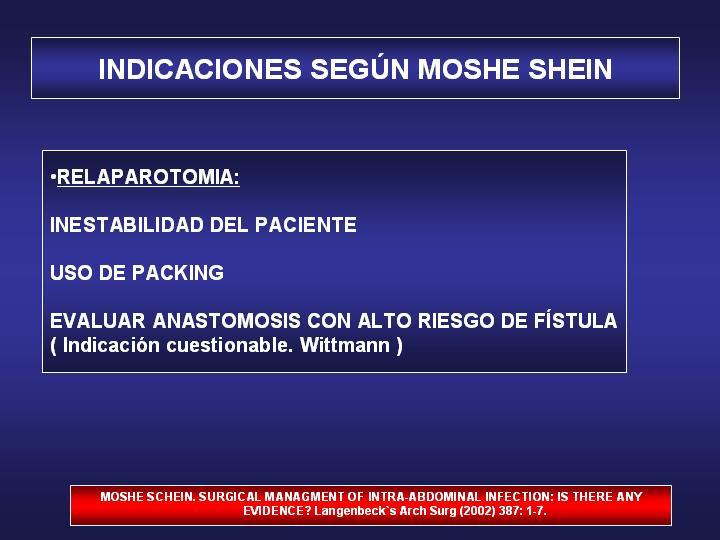 INDICACIONES SEGÚN MOSHE SHEIN

•RELAPAROTOMIA:

INESTABILIDAD DEL PACIENTE

USO DE PACKING

EVALUAR ANASTOMOSIS CON ALTO RIESGO DE FÍSTULA ( Indicación cuestionable. Wittmann )

MOSHE SCHEIN. SURGICAL MANAGMENT OF INTRA-ABDOMINAL INFECTION: IS THERE ANY EVIDENCE? Langenbeck`s Arch Surg (2002) 387: 1-7.